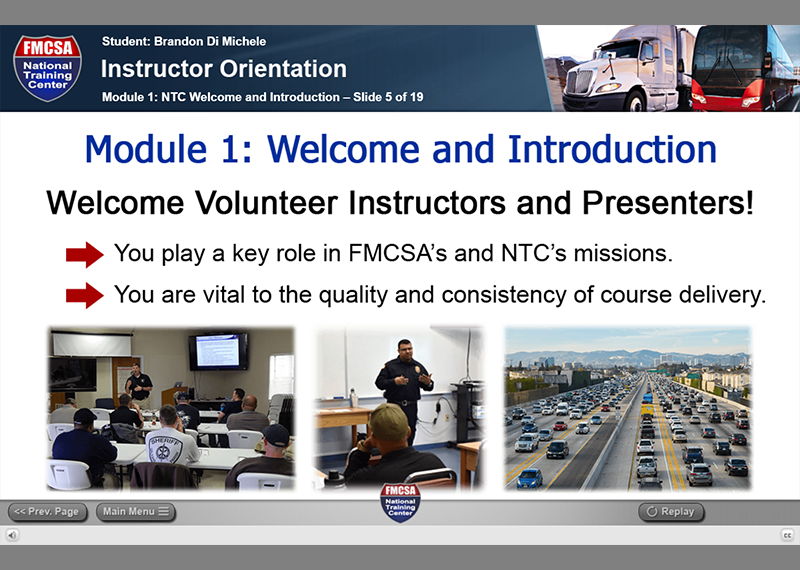 FMCSA National Training Center

Student: Brandon Di Michele

Instructor Orientation

Module 1: NTC Welcome and Introduction – Slide 5 of 19

Module 1: Welcome and Introduction

Welcome Volunteer Instructors and Presenters!

You play a key role in FMCSA's and NTC's missions.

You are vital to the quality and consistency of course delivery.

SHERIFF

<< Prev. Page

Main Menu

FMCSA National Training Center

Replay

CC